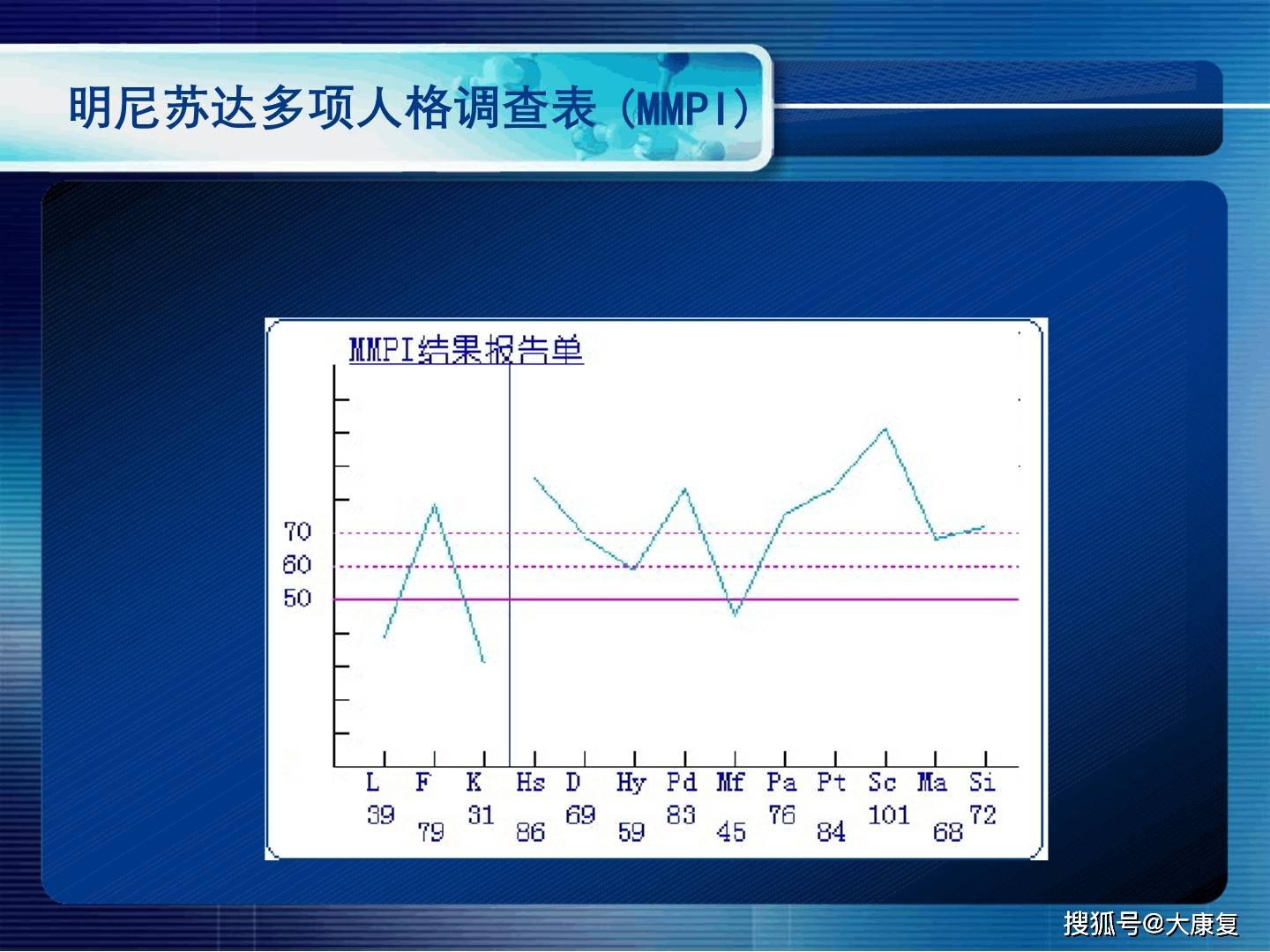 明尼苏达多项人格调查表（MMPI）

MMPI结果报告单

70
60
50

L F K Hs D Hy Pd Mf Pa Pt Sc Ma Si
39 79 31 86 69 59 83 45 76 84 101 68 72

搜狐号@大康复